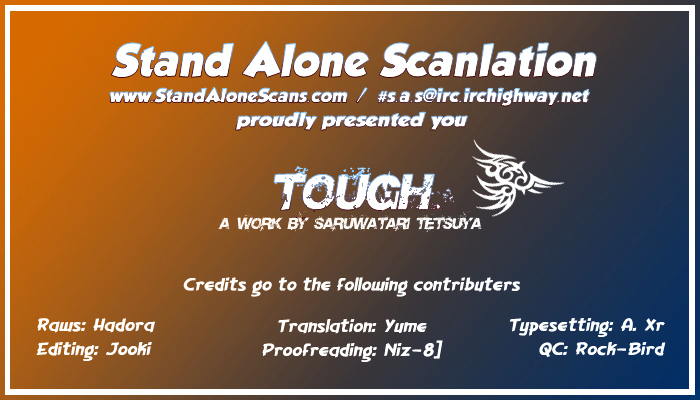 Stand Alone Scanlation
www.StandAloneScans.com / #s.a.s@irc.irchighway.net
proudly presented you

TOUGH.
A WORK BY SARUWATARI TETSUYA

Credits go to the following contributers

Raws: Hadora
Editing: Jooki

Translation: Yume
Proofreading: Niz-8]

Typesetting: A. Xr
QC: Rock-Bird